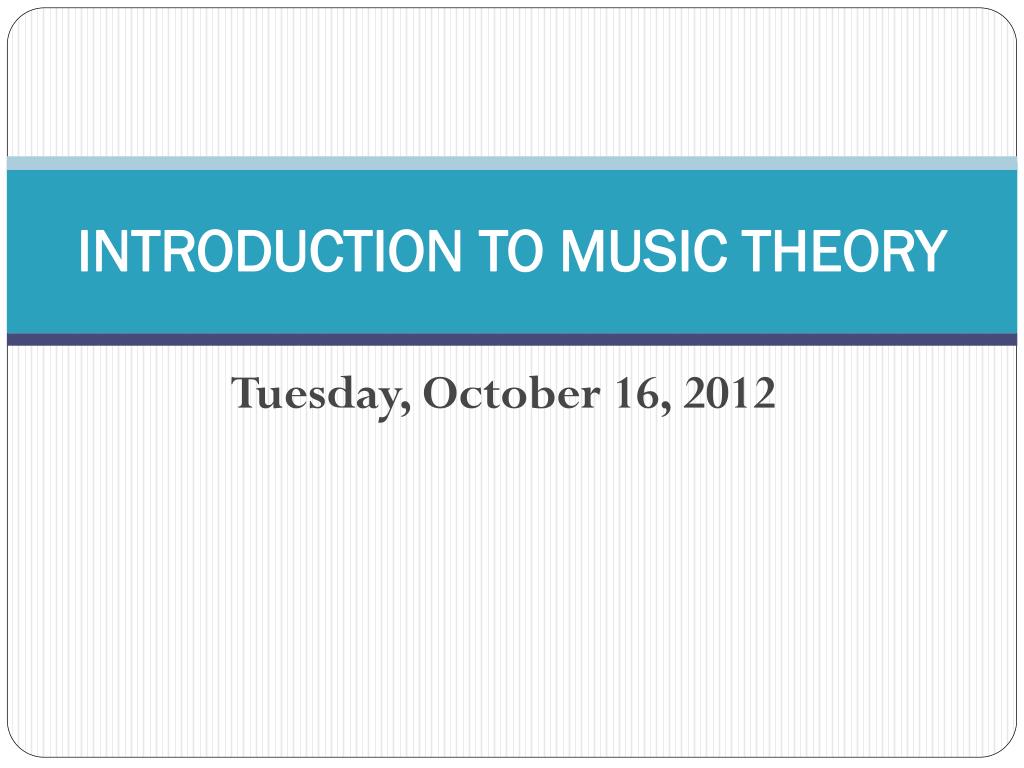 INTRODUCTION TO MUSIC THEORY

Tuesday, October 16, 2012